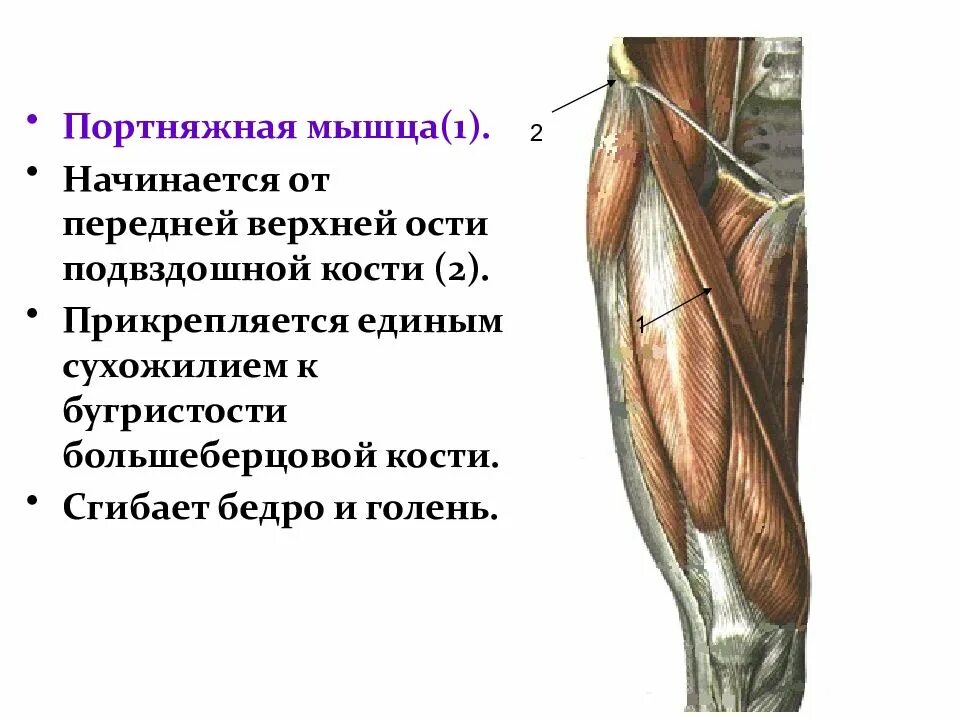 • Портняжная мышца(1).

• Начинается от передней верхней ости подвздошной кости (2).

• Прикрепляется единым сухожилием к бугристости большеберцовой кости.

• Сгибает бедро и голень.

2

1